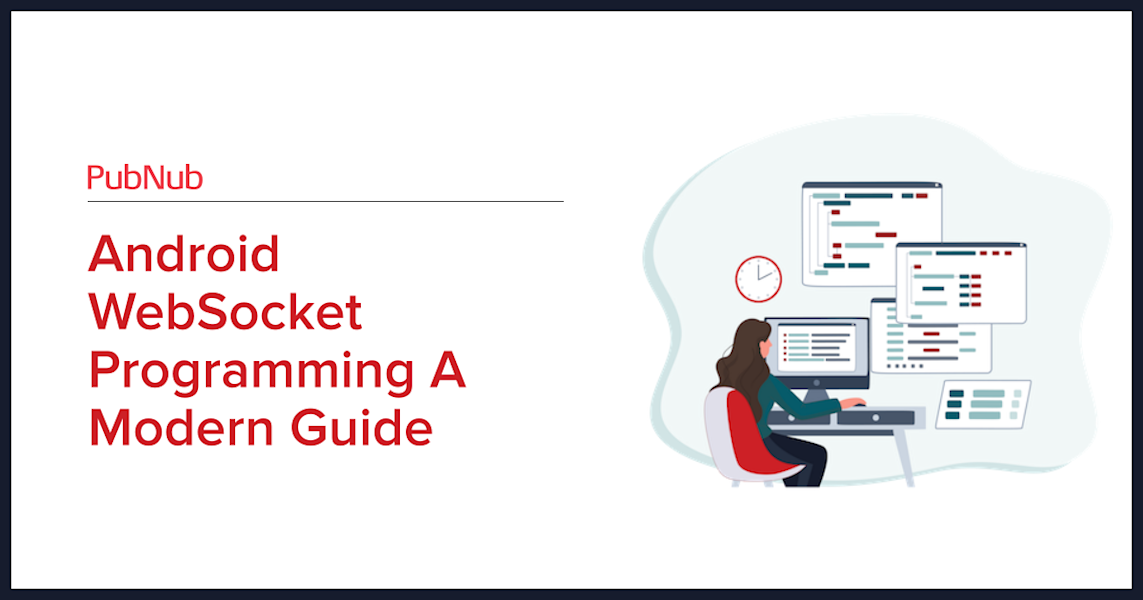 PubNub

Android WebSocket Programming A Modern Guide